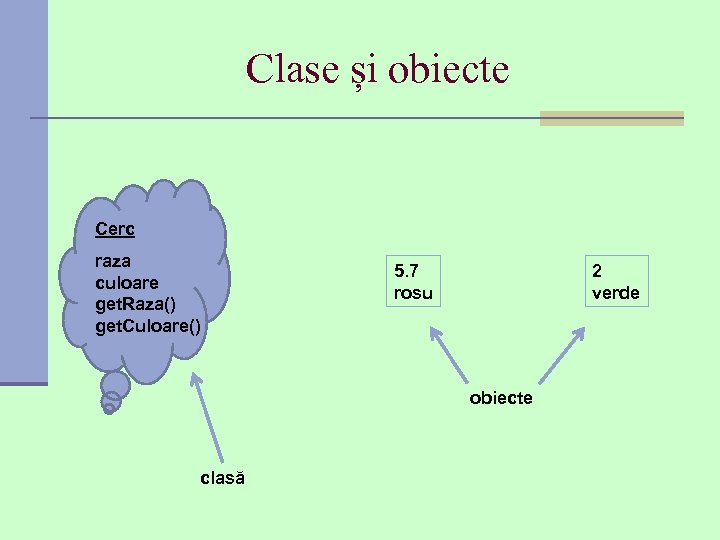 Clase și obiecte

Cerc
raza
culoare
getRaza()
getCuloare()

5.7
rosu

2
verde

obiecte

clasă